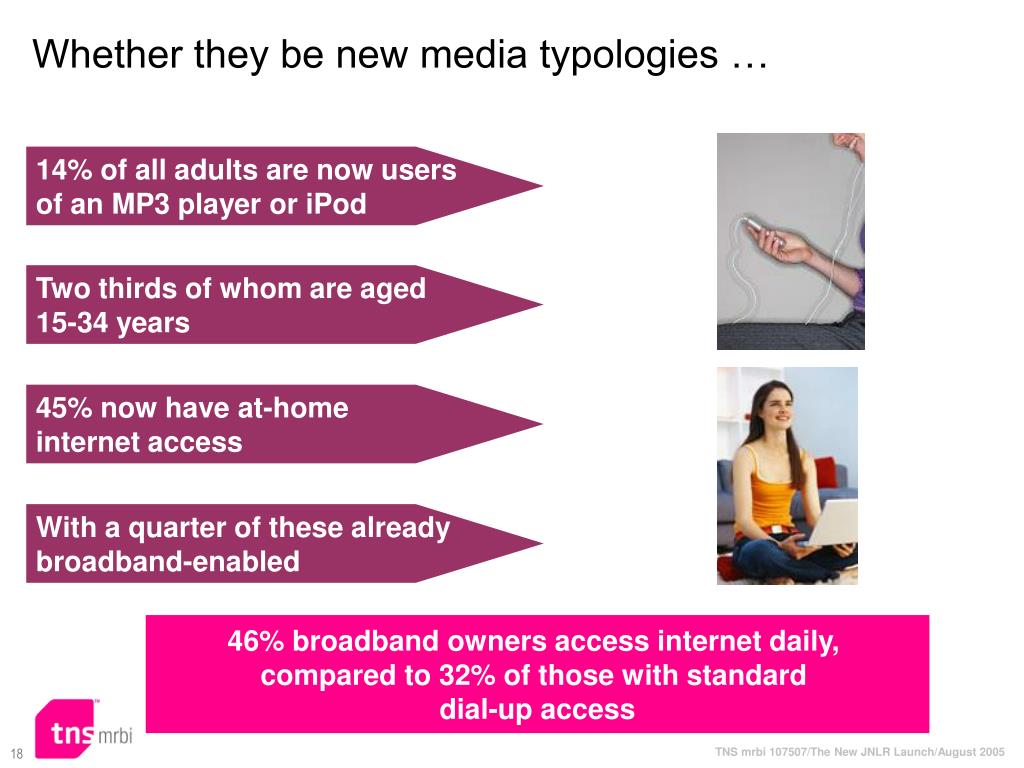 Whether they be new media typologies …

14% of all adults are now users of an MP3 player or iPod

Two thirds of whom are aged 15-34 years

45% now have at-home internet access

With a quarter of these already broadband-enabled

46% broadband owners access internet daily, compared to 32% of those with standard dial-up access

tns mrbi

18

TNS mrbi 107507/The New JNLR Launch/August 2005